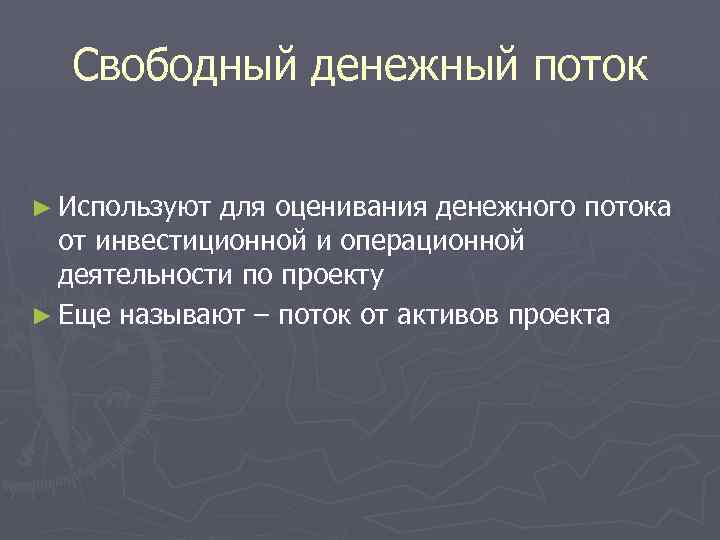 Свободный денежный поток

► Используют для оценивания денежного потока от инвестиционной и операционной деятельности по проекту

► Еще называют – поток от активов проекта